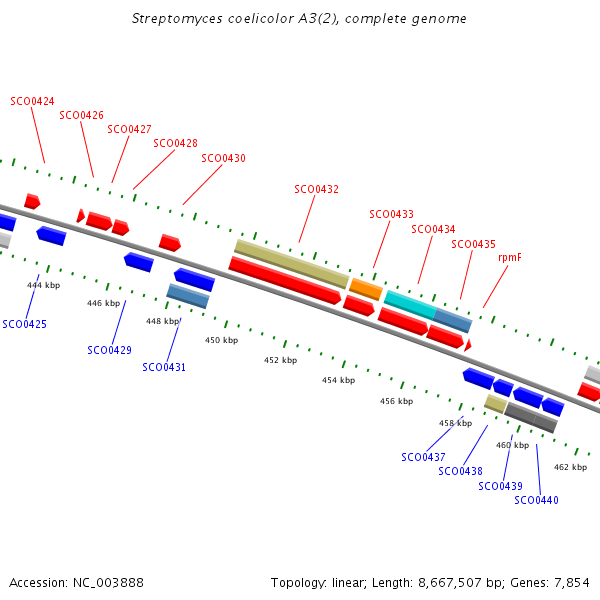 Streptomyces coelicolor A3(2), complete genome

SCO0424
SCO0426
SCO0427
SCO0428
SCO0430
SCO0432
SCO0433
SCO0434
SCO0435
rpmF

444 kbp
446 kbp
448 kbp
450 kbp
452 kbp
454 kbp
456 kbp
458 kbp
460 kbp
462 kbp

SCO0425
SCO0429
SCO0431
SCO0437
SCO0438
SCO0439
SCO0440

Accession: NC_003888

Topology: linear; Length: 8,667,507 bp; Genes: 7,854